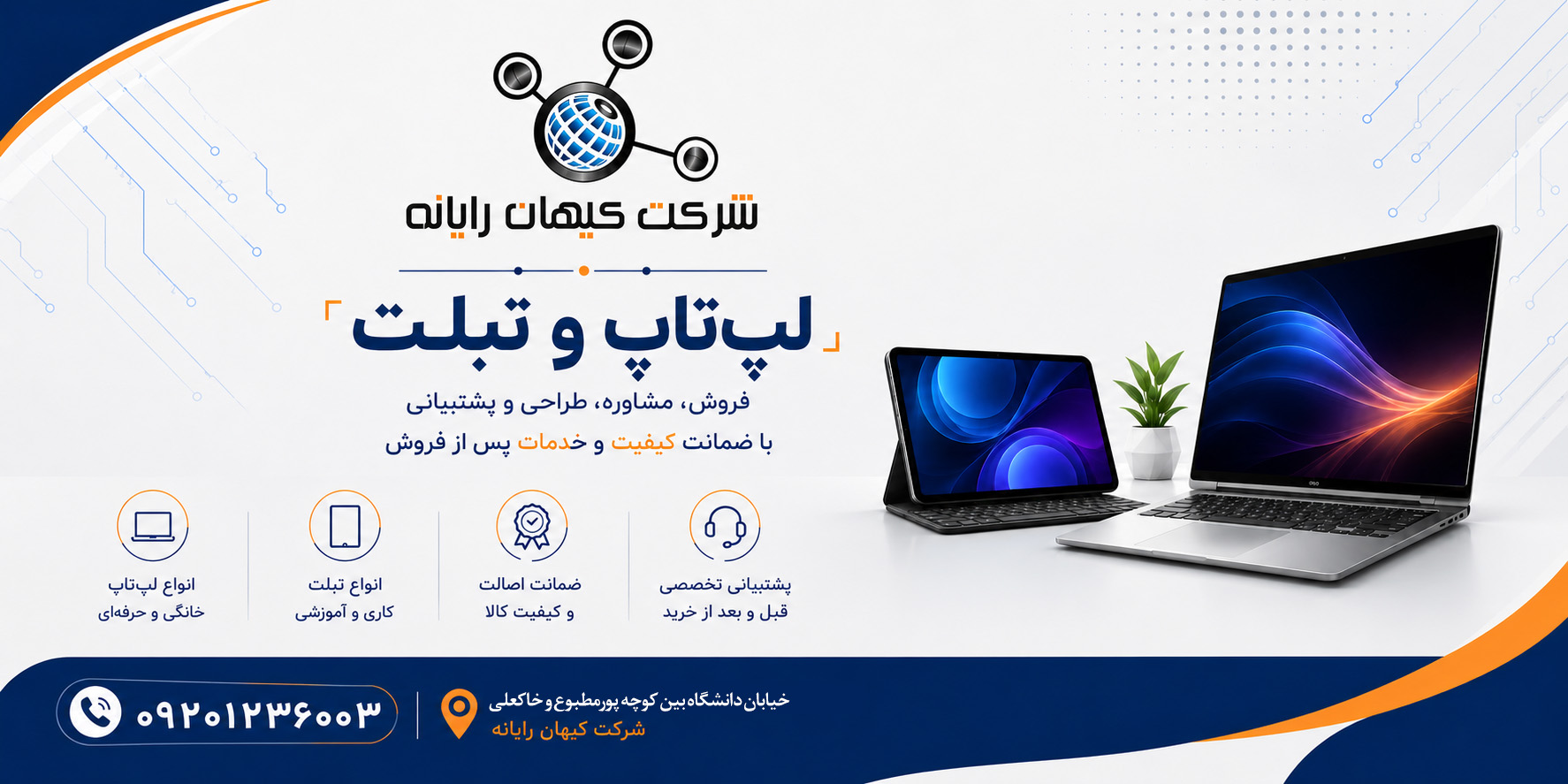 شرکت کیهان رایانه

لپ‌تاپ و تبلت

فروش، مشاوره، طراحی و پشتیبانی
با ضمانت کیفیت و خدمات پس از فروش

پشتیبانی تخصصی
قبل و بعد از خرید

ضمانت اصالت
و کیفیت کالا

انواع تبلت
کاری و آموزشی

انواع لپ‌تاپ
خانگی و حرفه‌ای

خیابان دانشگاه بین کوچه پورمطبوع و خاکعلی
شرکت کیهان رایانه

۰۹۲۰۱۲۳۶۰۰۳